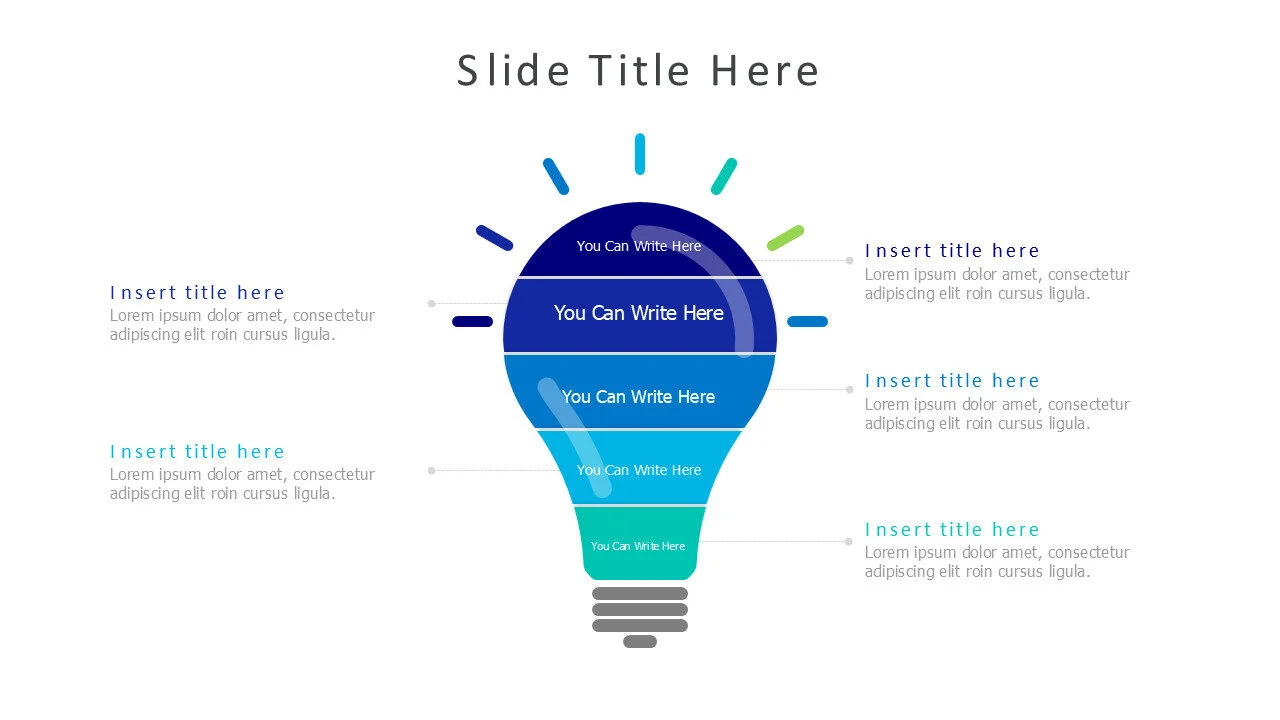 Slide Title Here

Insert title here
Lorem ipsum dolor amet, consectetur adipiscing elit roin cursus ligula.

Insert title here
Lorem ipsum dolor amet, consectetur adipiscing elit roin cursus ligula.

You Can Write Here

You Can Write Here

You Can Write Here

You Can Write Here

You Can Write Here

Insert title here
Lorem ipsum dolor amet, consectetur adipiscing elit roin cursus ligula.

Insert title here
Lorem ipsum dolor amet, consectetur adipiscing elit roin cursus ligula.

Insert title here
Lorem ipsum dolor amet, consectetur adipiscing elit roin cursus ligula.